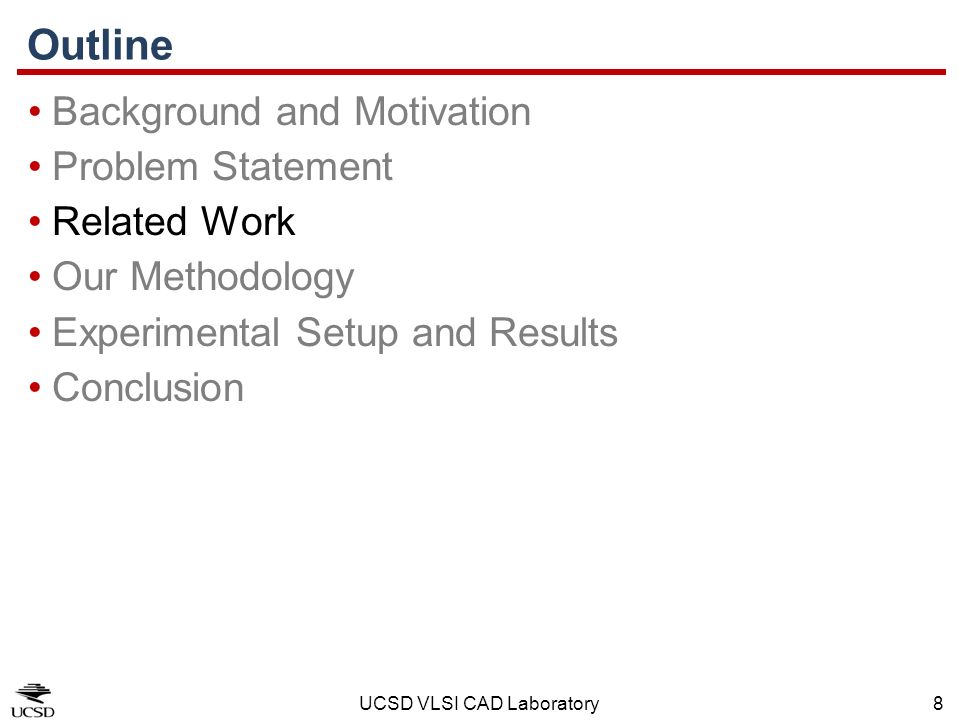 Outline

• Background and Motivation
• Problem Statement
• Related Work
• Our Methodology
• Experimental Setup and Results
• Conclusion

UCSD

UCSD VLSI CAD Laboratory

8